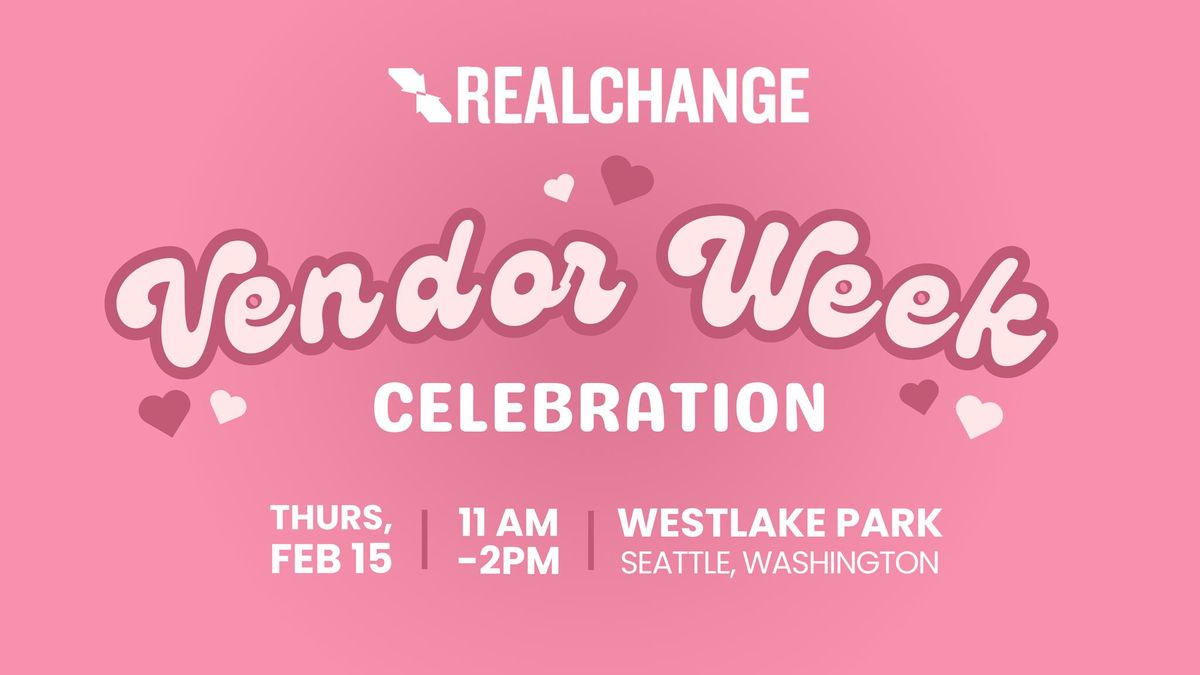 REALCHANGE

Vendor Week
CELEBRATION

THURS, FEB 15 | 11 AM -2PM | WESTLAKE PARK
SEATTLE, WASHINGTON